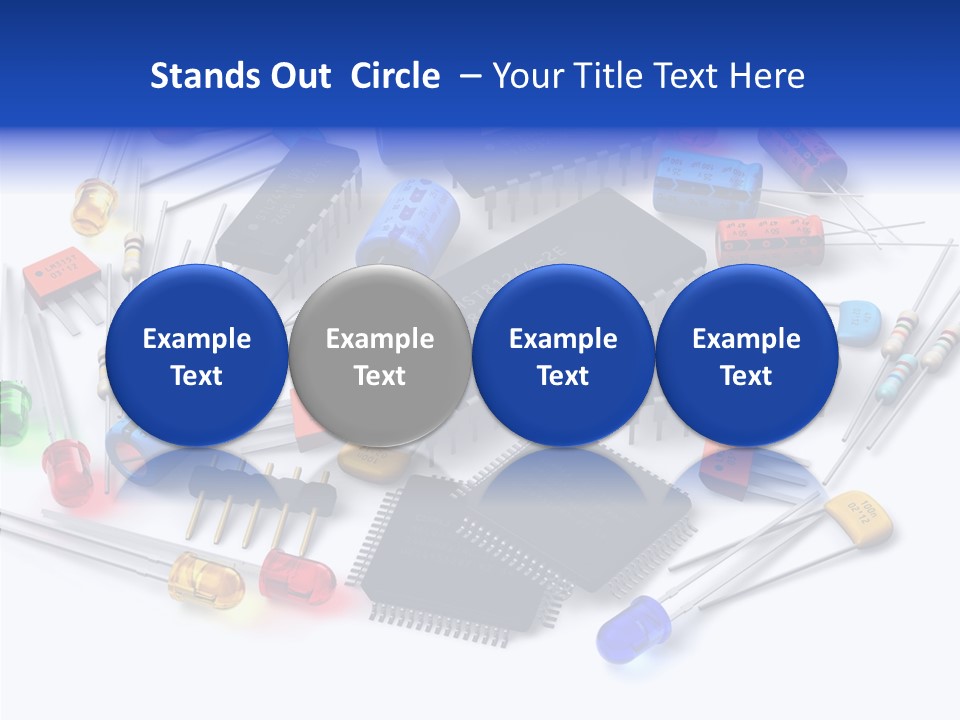 Stands Out Circle – Your Title Text Here

Example Text

Example Text

Example Text

Example Text